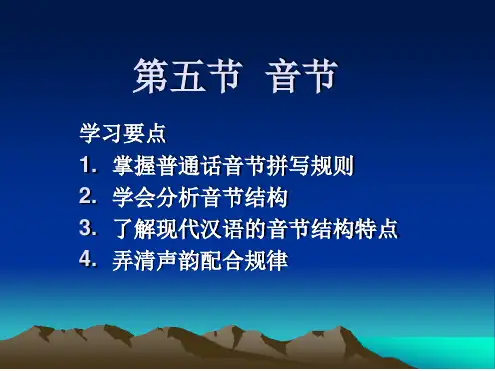 第五节 音节

学习要点

1. 掌握普通话音节拼写规则
2. 学会分析音节结构
3. 了解现代汉语的音节结构特点
4. 弄清声韵配合规律